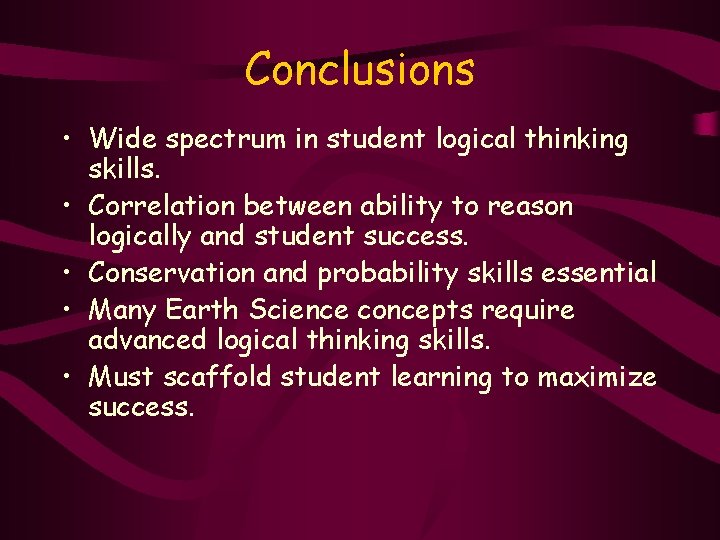 Conclusions

• Wide spectrum in student logical thinking skills.
• Correlation between ability to reason logically and student success.
• Conservation and probability skills essential
• Many Earth Science concepts require advanced logical thinking skills.
• Must scaffold student learning to maximize success.